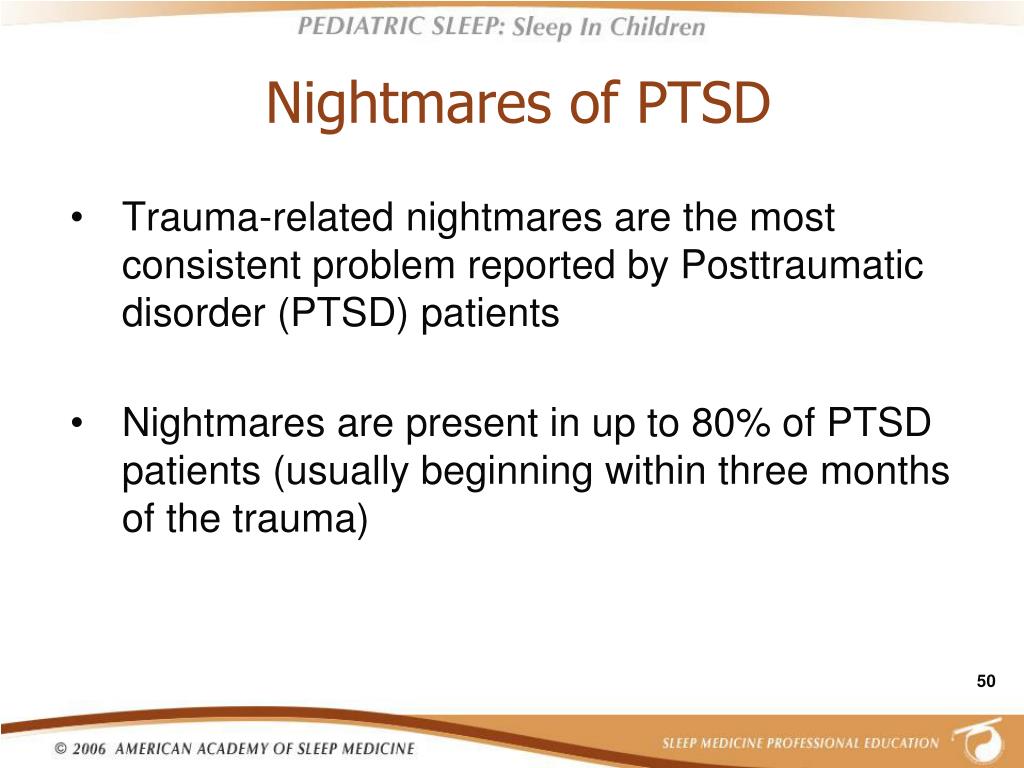 PEDIATRIC SLEEP: Sleep In Children

Nightmares of PTSD

• Trauma-related nightmares are the most consistent problem reported by Posttraumatic disorder (PTSD) patients

• Nightmares are present in up to 80% of PTSD patients (usually beginning within three months of the trauma)

50

© 2006 AMERICAN ACADEMY OF SLEEP MEDICINE

SLEEP MEDICINE PROFESSIONAL EDUCATION